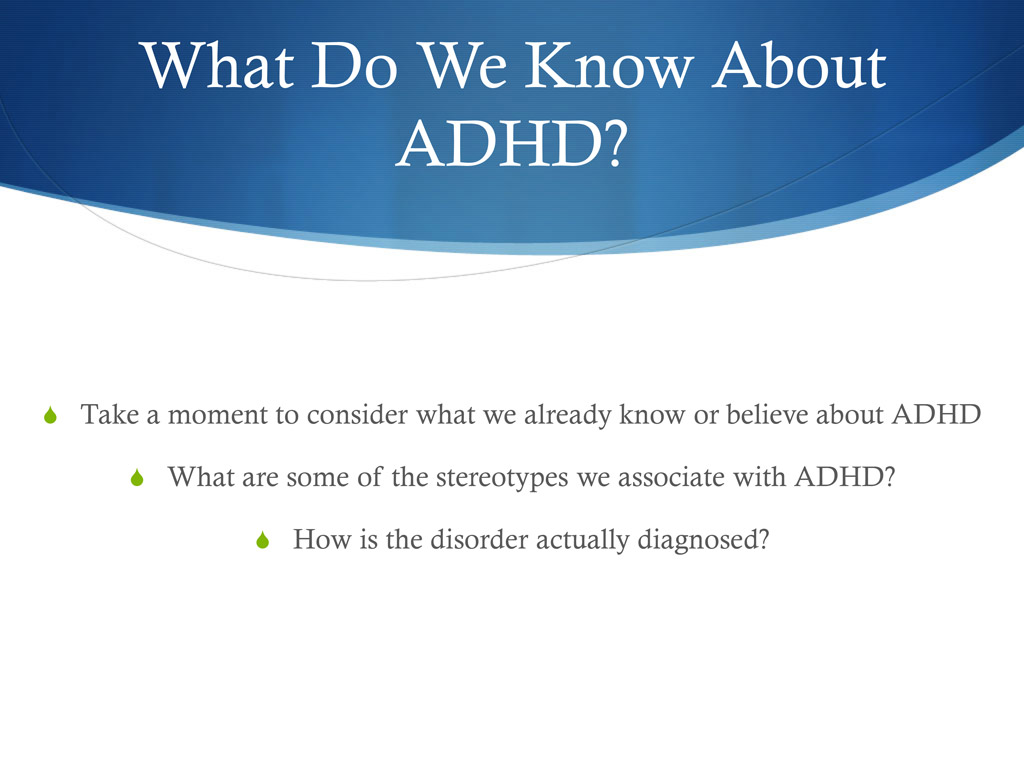 What Do We Know About ADHD?

Take a moment to consider what we already know or believe about ADHD

What are some of the stereotypes we associate with ADHD?

How is the disorder actually diagnosed?